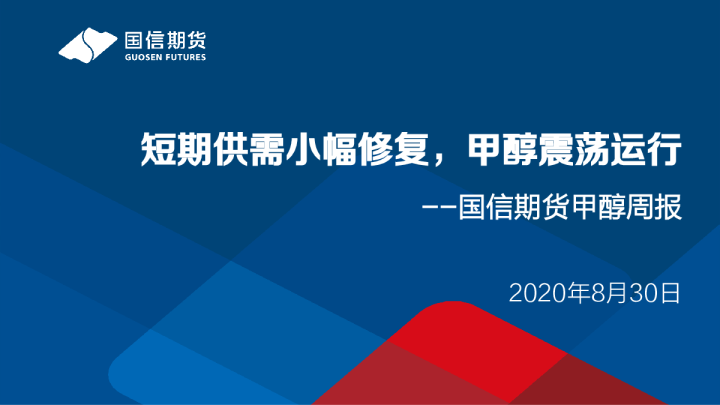 国信期货
GUOSEN FUTURES

短期供需小幅修复，甲醇震荡运行

——国信期货甲醇周报

2020年8月30日